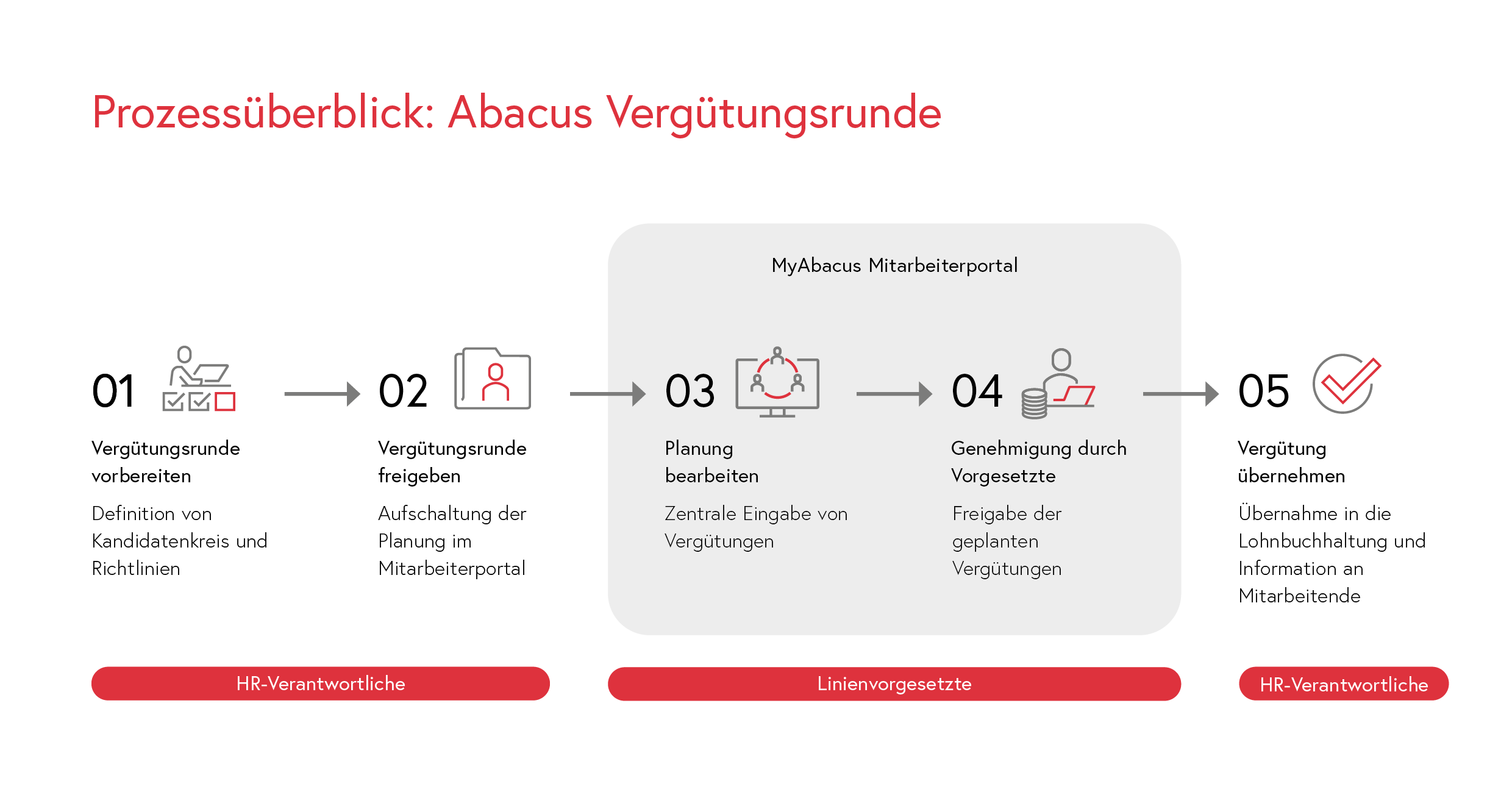 Prozessüberblick: Abacus Vergütungsrunde

MyAbacus Mitarbeiterportal

01

Vergütungsrunde vorbereiten

Definition von Kandidatenkreis und Richtlinien

02

Vergütungsrunde freigeben

Aufschaltung der Planung im Mitarbeiterportal

03

Planung bearbeiten

Zentrale Eingabe von Vergütungen

04

Genehmigung durch Vorgesetzte

Freigabe der geplanten Vergütungen

05

Vergütung übernehmen

Übernahme in die Lohnbuchhaltung und Information an Mitarbeitende

HR-Verantwortliche

Linienvorgesetzte

HR-Verantwortliche